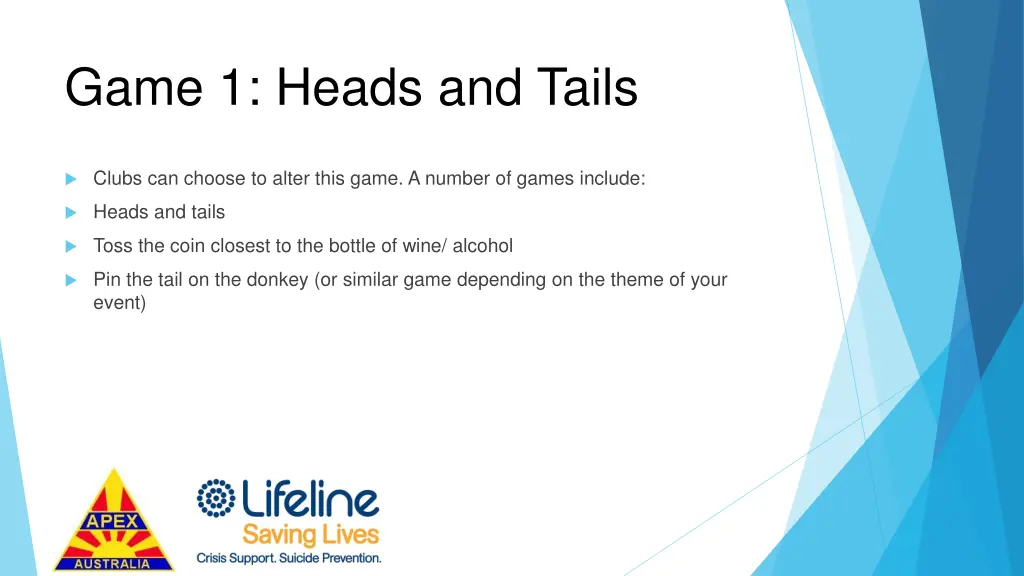 Game 1: Heads and Tails

Clubs can choose to alter this game. A number of games include:

Heads and tails

Toss the coin closest to the bottle of wine/ alcohol

Pin the tail on the donkey (or similar game depending on the theme of your event)

APEX
AUSTRALIA

Lifeline
Saving Lives
Crisis Support. Suicide Prevention.